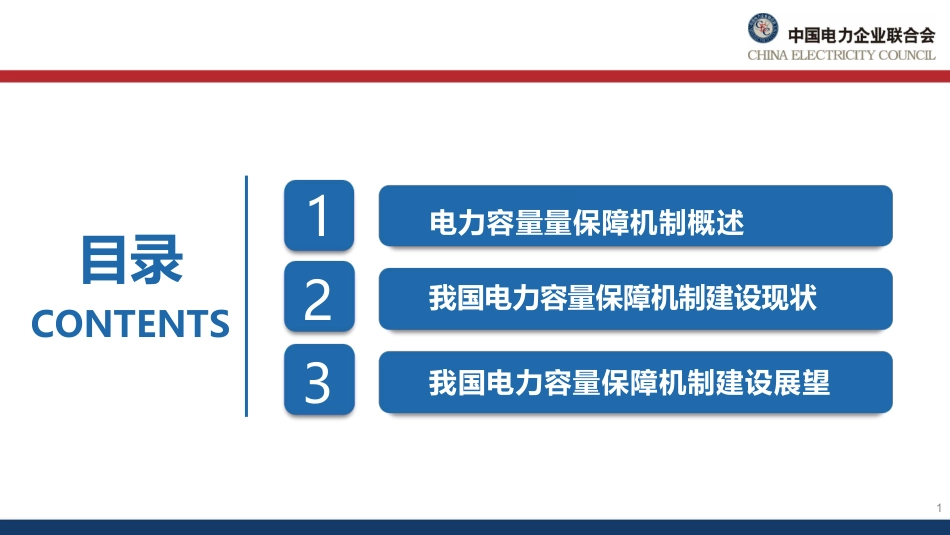 中国电力企业联合会
CHINA ELECTRICITY COUNCIL

目录
CONTENTS

1
电力容量量保障机制概述

2
我国电力容量保障机制建设现状

3
我国电力容量保障机制建设展望

1